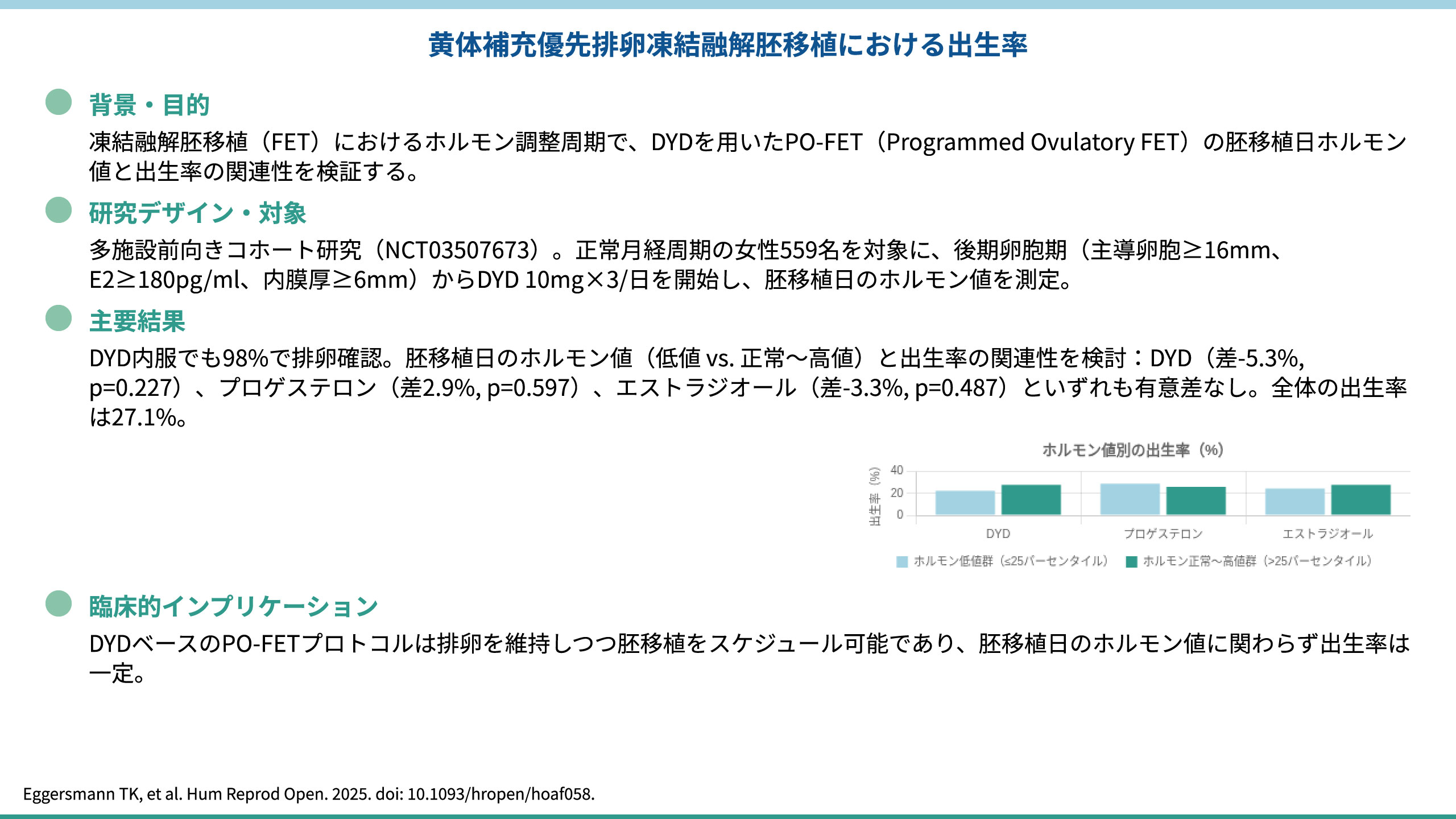 黄体補充優先排卵凍結融解胚移植における出生率

背景・目的

凍結融解胚移植（FET）におけるホルモン調整周期で、DYDを用いたPO-FET（Programmed Ovulatory FET）の胚移植日ホルモン値と出生率の関連性を検証する。

研究デザイン・対象

多施設前向きコホート研究（NCT03507673）。正常月経周期の女性559名を対象に、後期卵胞期（主導卵胞≥16mm、E2≥180pg/ml、内膜厚≥6mm）からDYD 10mg×3/日を開始し、胚移植日のホルモン値を測定。

主要結果

DYD内服でも98%で排卵確認。胚移植日のホルモン値（低値 vs. 正常〜高値）と出生率の関連性を検討：DYD（差-5.3%, p=0.227）、プロゲステロン（差2.9%, p=0.597）、エストラジオール（差-3.3%, p=0.487）といずれも有意差なし。全体の出生率は27.1%。

ホルモン値別の出生率（%）

出生率（%）
40
20
0
DYD
プロゲステロン
エストラジオール
ホルモン低値群（≤25パーセンタイル）
ホルモン正常〜高値群（>25パーセンタイル）

臨床的インプリケーション

DYDベースのPO-FETプロトコルは排卵を維持しつつ胚移植をスケジュール可能であり、胚移植日のホルモン値に関わらず出生率は一定。

Eggersmann TK, et al. Hum Reprod Open. 2025. doi: 10.1093/hropen/hoaf058.